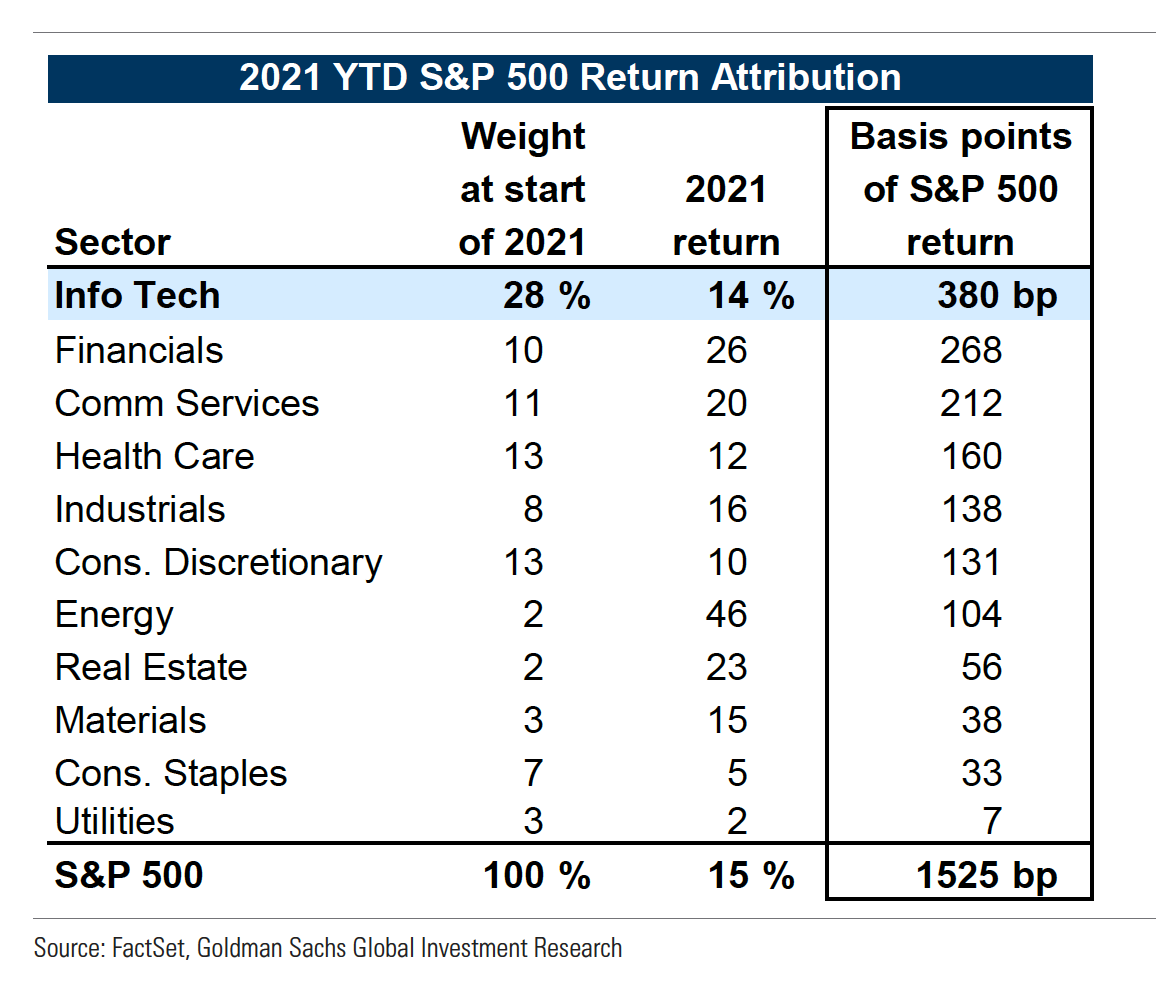 2021 YTD S&P 500 Return Attribution

| Sector | Weight at start of 2021 | 2021 return | Basis points of S&P 500 return |
|---|---|---|---|
| Info Tech | 28 % | 14 % | 380 bp |
| Financials | 10 | 26 | 268 |
| Comm Services | 11 | 20 | 212 |
| Health Care | 13 | 12 | 160 |
| Industrials | 8 | 16 | 138 |
| Cons. Discretionary | 13 | 10 | 131 |
| Energy | 2 | 46 | 104 |
| Real Estate | 2 | 23 | 56 |
| Materials | 3 | 15 | 38 |
| Cons. Staples | 7 | 5 | 33 |
| Utilities | 3 | 2 | 7 |
| S&P 500 | 100 % | 15 % | 1525 bp |

Source: FactSet, Goldman Sachs Global Investment Research